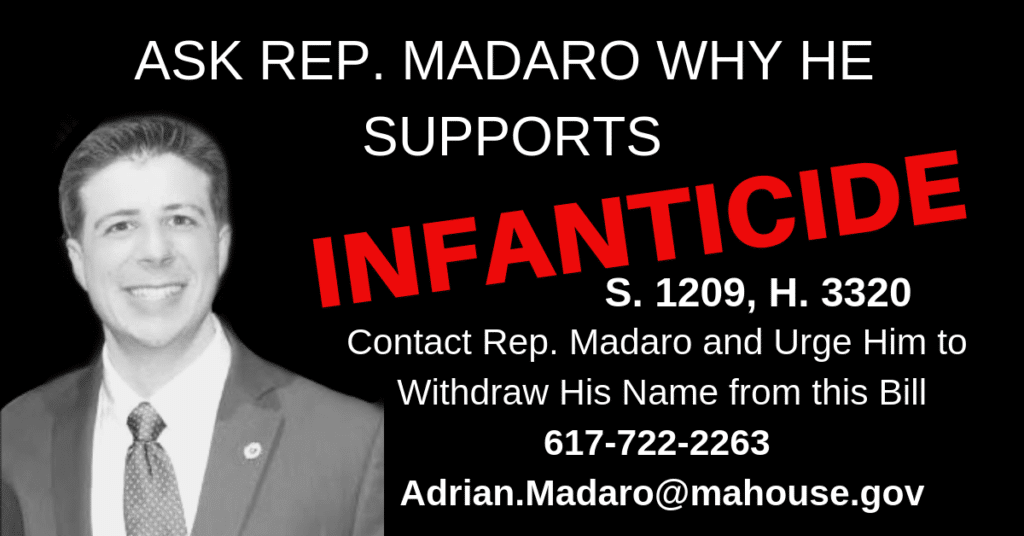 ASK REP. MADARO WHY HE SUPPORTS

INFANTICIDE

S. 1209, H. 3320

Contact Rep. Madaro and Urge Him to Withdraw His Name from this Bill

617-722-2263

Adrian.Madaro@mahouse.gov